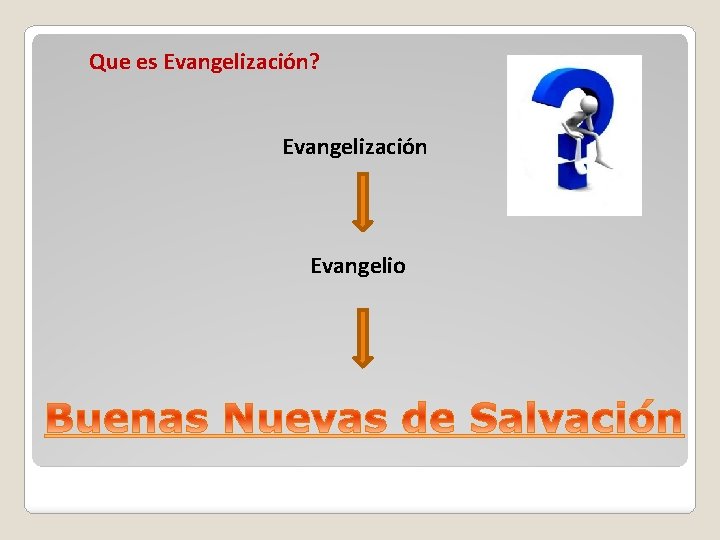 Que es Evangelización?

Evangelización

Evangelio

Buenas Nuevas de Salvación